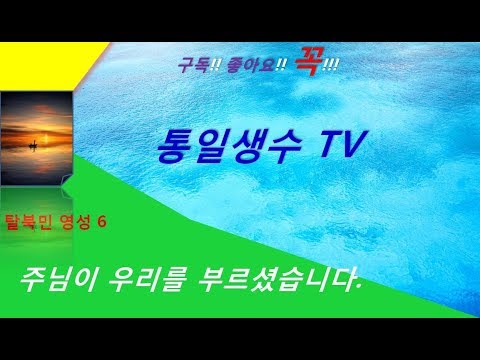 구독!! 좋아요!! 꼭!!!

통일생수 TV

탈북민 영성 6

주님이 우리를 부르셨습니다.